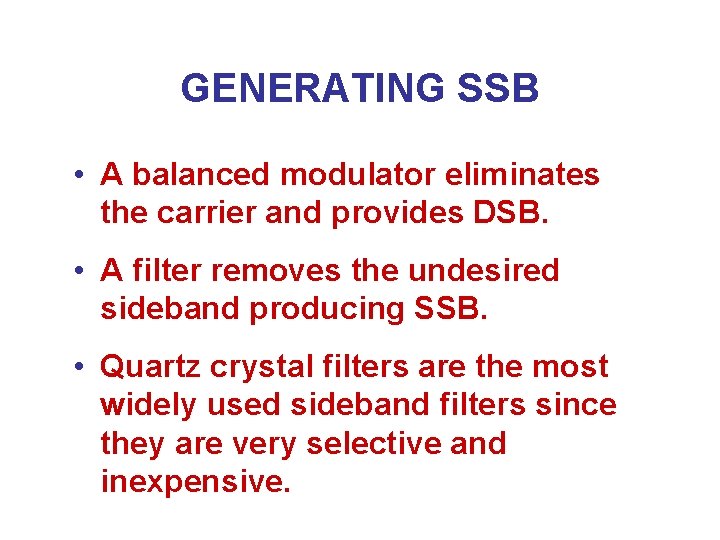 GENERATING SSB

• A balanced modulator eliminates the carrier and provides DSB.

• A filter removes the undesired sideband producing SSB.

• Quartz crystal filters are the most widely used sideband filters since they are very selective and inexpensive.